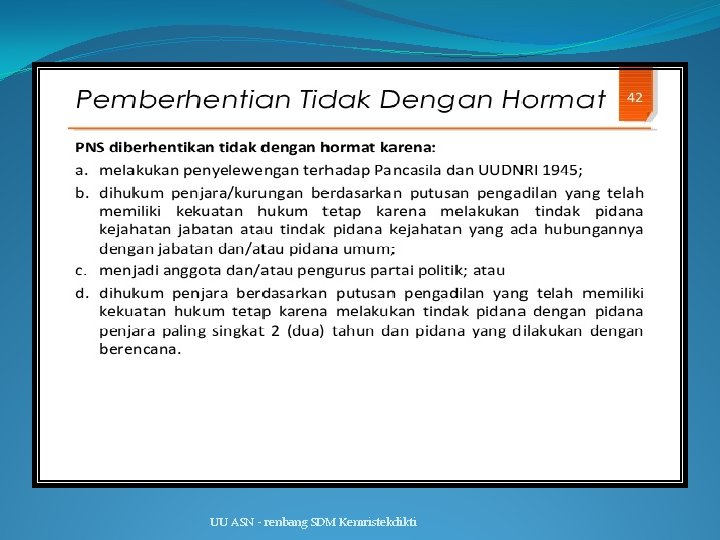 Pemberhentian Tidak Dengan Hormat

42

PNS diberhentikan tidak dengan hormat karena:

a. melakukan penyelewengan terhadap Pancasila dan UUDNRI 1945;

b. dihukum penjara/kurungan berdasarkan putusan pengadilan yang telah memiliki kekuatan hukum tetap karena melakukan tindak pidana kejahatan jabatan atau tindak pidana kejahatan yang ada hubungannya dengan jabatan dan/atau pidana umum;

c. menjadi anggota dan/atau pengurus partai politik; atau

d. dihukum penjara berdasarkan putusan pengadilan yang telah memiliki kekuatan hukum tetap karena melakukan tindak pidana dengan pidana penjara paling singkat 2 (dua) tahun dan pidana yang dilakukan dengan berencana.

UU ASN - renbang SDM Kemristekdikti